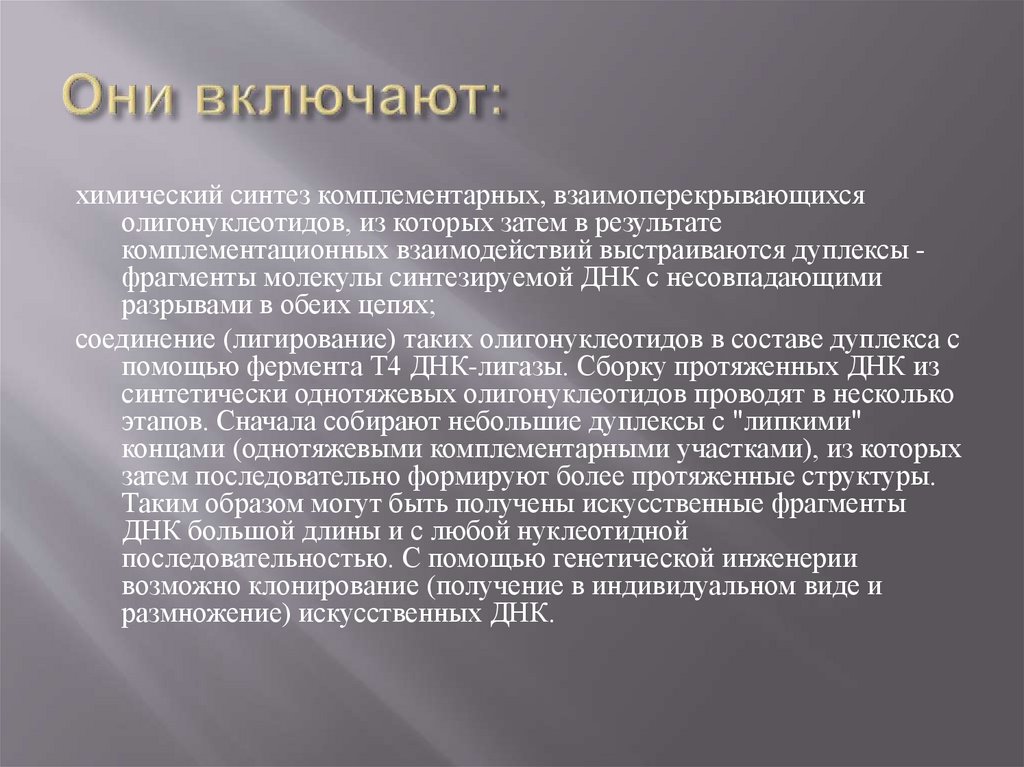 Они включают:

химический синтез комплементарных, взаимоперекрывающихся олигонуклеотидов, из которых затем в результате комплементационных взаимодействий выстраиваются дуплексы - фрагменты молекулы синтезируемой ДНК с несовпадающими разрывами в обеих цепях;

соединение (лигирование) таких олигонуклеотидов в составе дуплекса с помощью фермента Т4 ДНК-лигазы. Сборку протяженных ДНК из синтетически однотяжевых олигонуклеотидов проводят в несколько этапов. Сначала собирают небольшие дуплексы с "липкими" концами (однотяжевыми комплементарными участками), из которых затем последовательно формируют более протяженные структуры. Таким образом могут быть получены искусственные фрагменты ДНК большой длины и с любой нуклеотидной последовательностью. С помощью генетической инженерии возможно клонирование (получение в индивидуальном виде и размножение) искусственных ДНК.